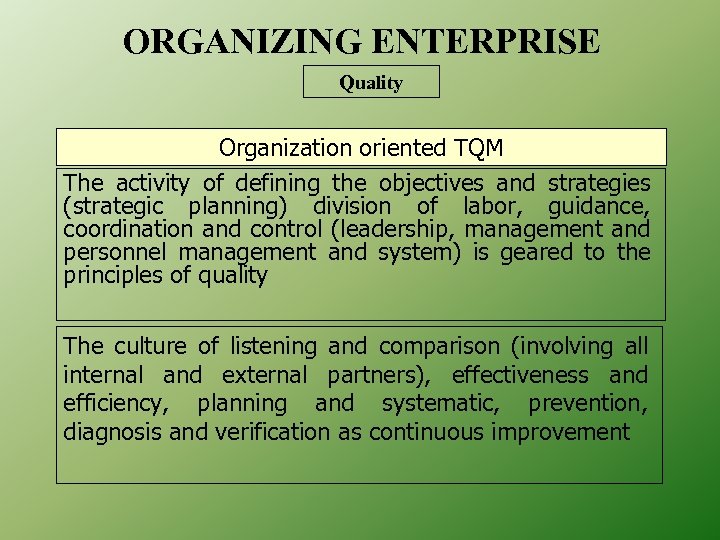 ORGANIZING ENTERPRISE

Quality

Organization oriented TQM

The activity of defining the objectives and strategies (strategic planning) division of labor, guidance, coordination and control (leadership, management and personnel management and system) is geared to the principles of quality

The culture of listening and comparison (involving all internal and external partners), effectiveness and efficiency, planning and systematic, prevention, diagnosis and verification as continuous improvement